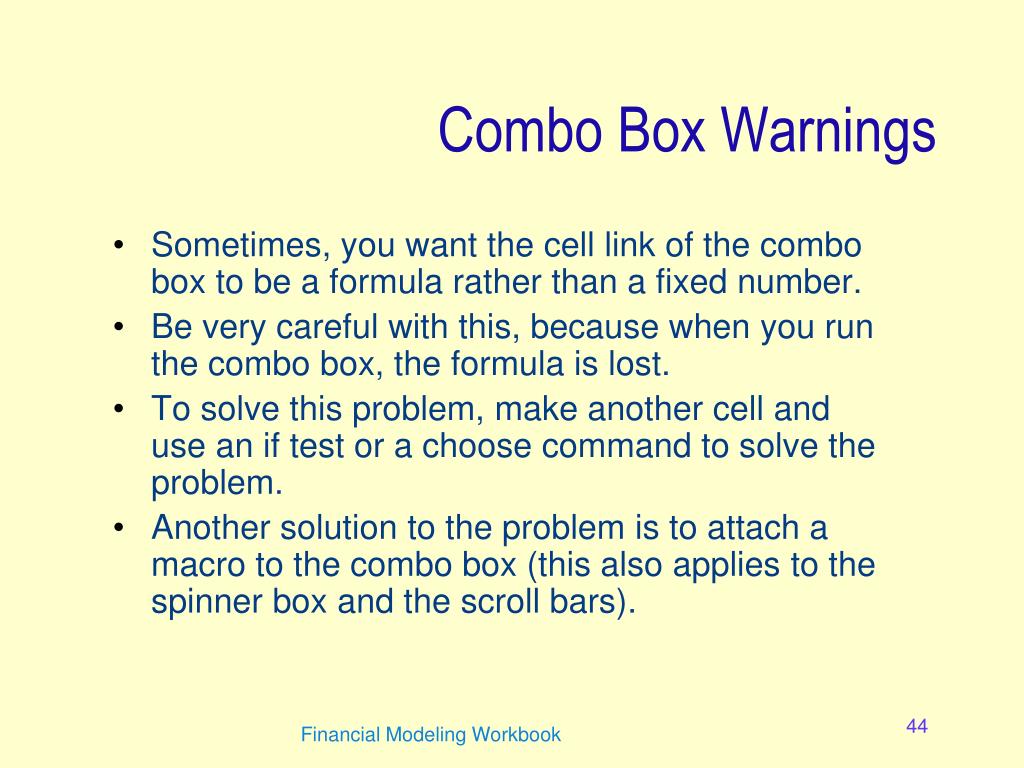 Combo Box Warnings

• Sometimes, you want the cell link of the combo box to be a formula rather than a fixed number.
• Be very careful with this, because when you run the combo box, the formula is lost.
• To solve this problem, make another cell and use an if test or a choose command to solve the problem.
• Another solution to the problem is to attach a macro to the combo box (this also applies to the spinner box and the scroll bars).

Financial Modeling Workbook

44